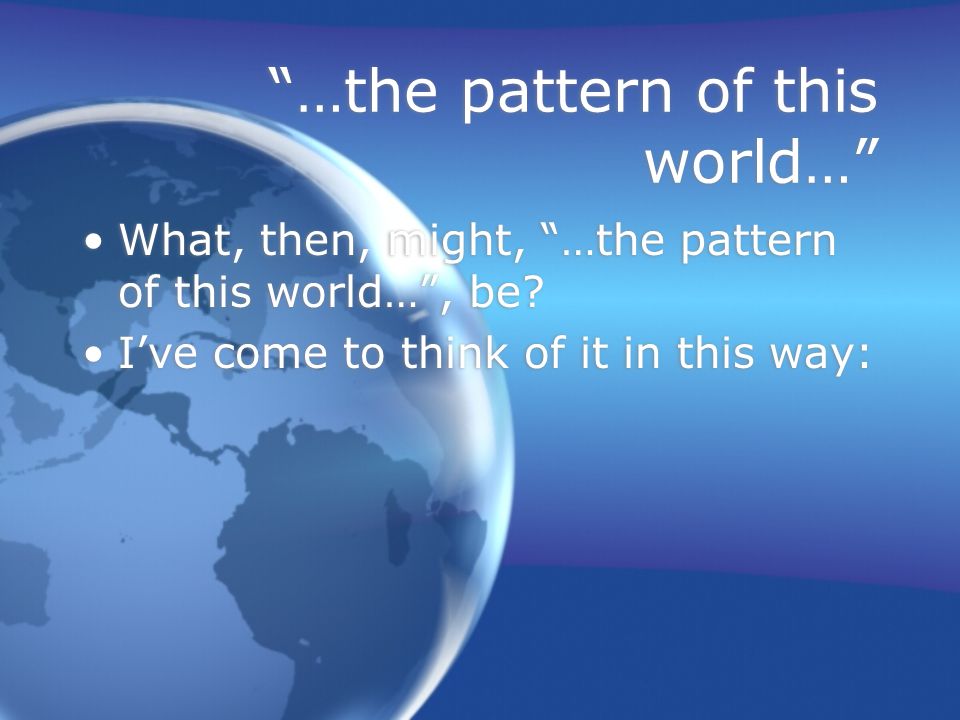 “…the pattern of this world…”

• What, then, might, “…the pattern of this world…”, be?
• I’ve come to think of it in this way: